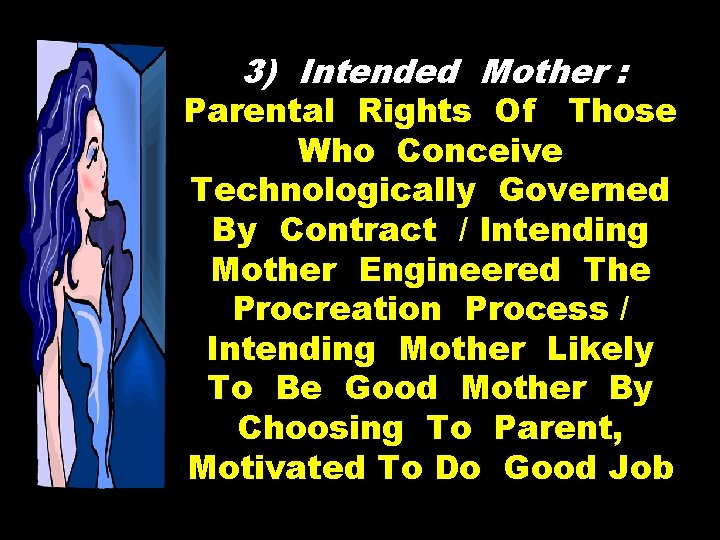 3) Intended Mother :

Parental Rights Of Those Who Conceive Technologically Governed By Contract / Intending Mother Engineered The Procreation Process / Intending Mother Likely To Be Good Mother By Choosing To Parent, Motivated To Do Good Job